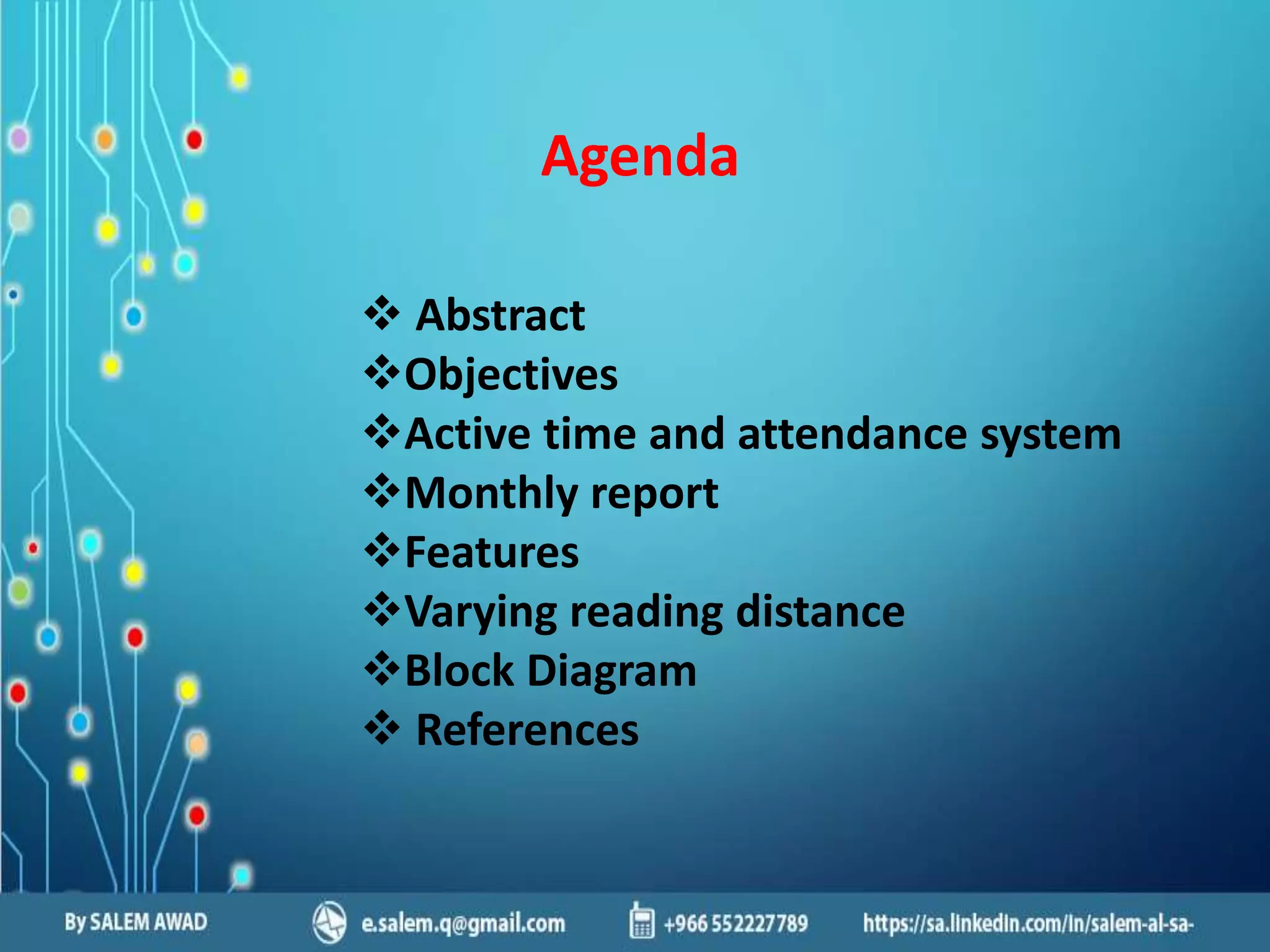 Agenda

❖ Abstract
❖Objectives
❖Active time and attendance system
❖Monthly report
❖Features
❖Varying reading distance
❖Block Diagram
❖ References

By SALEM AWAD e.salem.q@gmail.com +966 552227789 https://sa.linkedin.com/in/salem-al-sa-